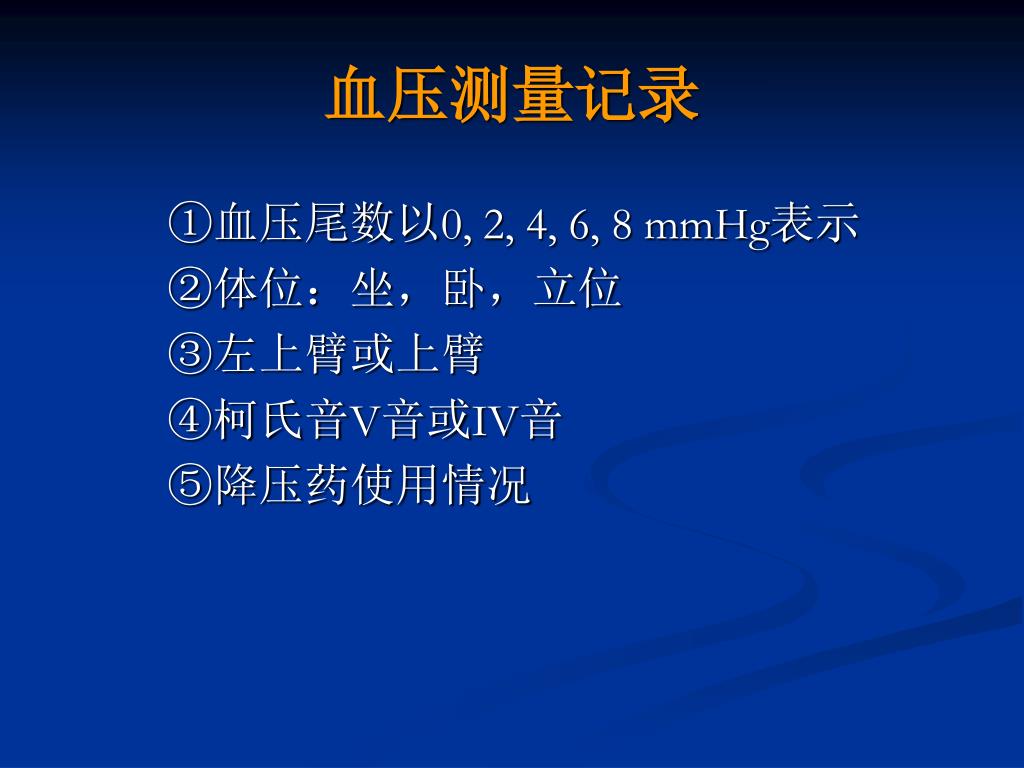 血压测量记录

①血压尾数以0, 2, 4, 6, 8 mmHg表示
②体位：坐，卧，立位
③左上臂或上臂
④柯氏音V音或IV音
⑤降压药使用情况